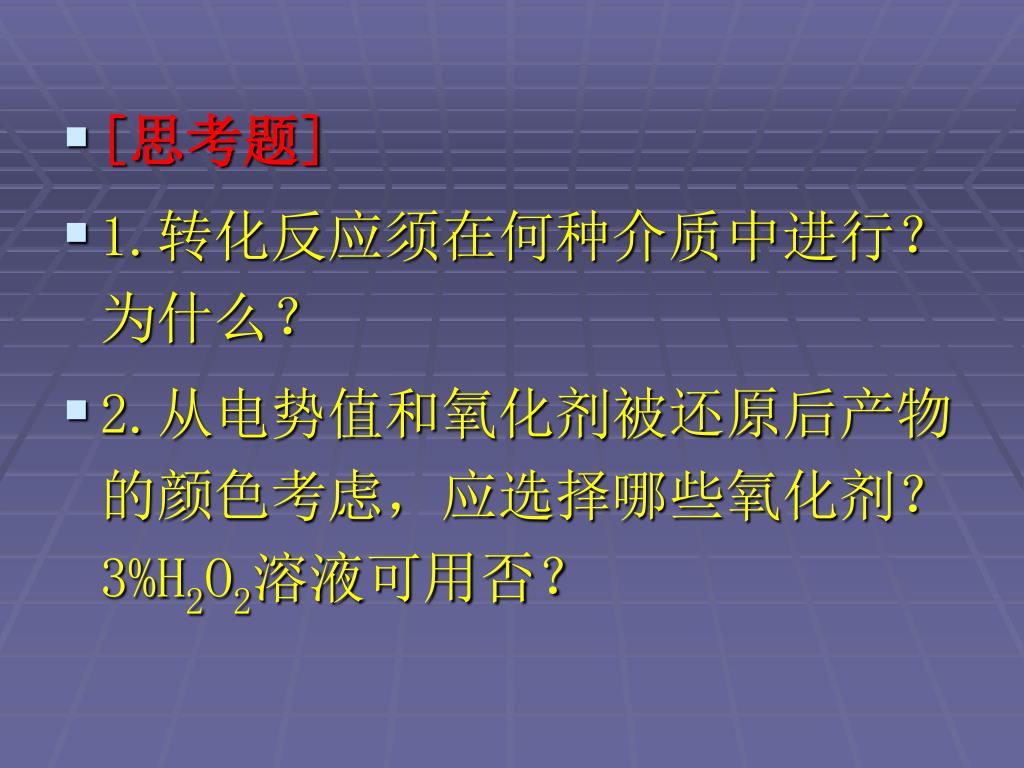 [思考题]

1.转化反应须在何种介质中进行？为什么？

2.从电势值和氧化剂被还原后产物的颜色考虑，应选择哪些氧化剂？3%$H_2O_2$溶液可用否？